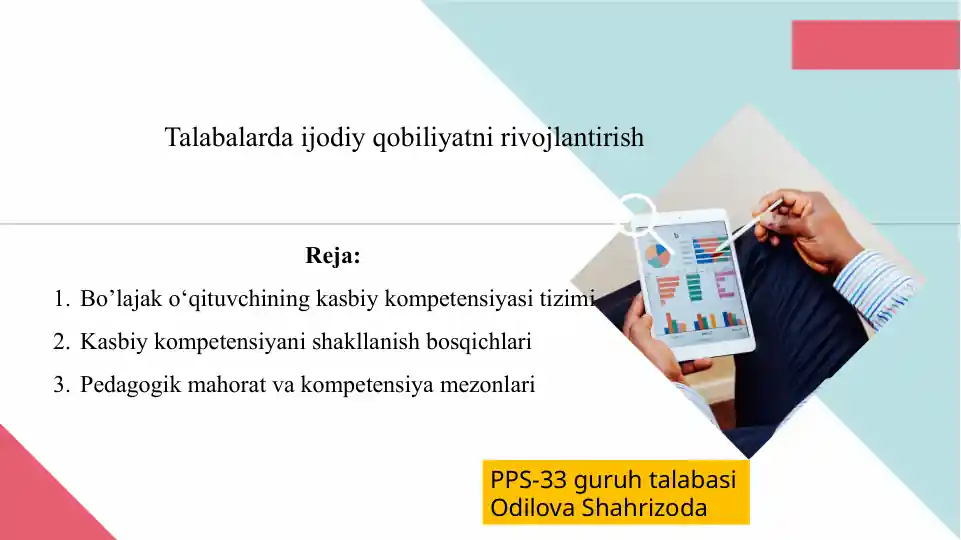 Talabalarda ijodiy qobiliyatni rivojlantirish

Reja:

1. Bo’lajak o‘qituvchining kasbiy kompetensiyasi tizimi
2. Kasbiy kompetensiyani shakllanish bosqichlari
3. Pedagogik mahorat va kompetensiya mezonlari

PPS-33 guruh talabasi
Odilova Shahrizoda